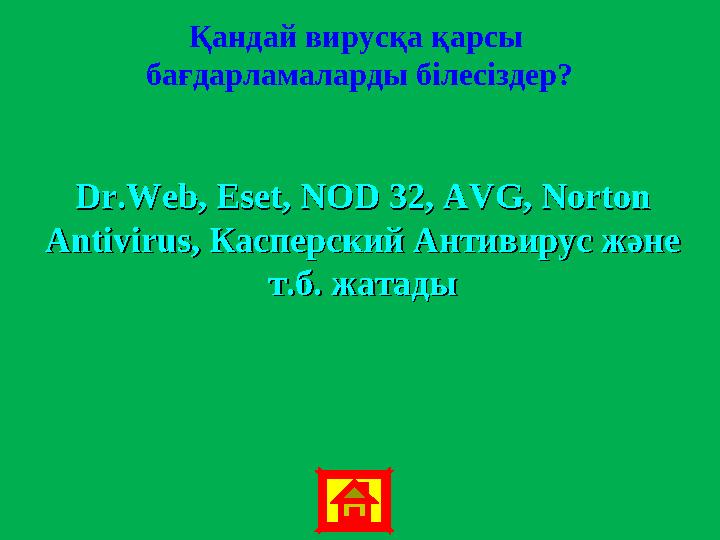 Қандай вирусқа қарсы бағдарламаларды білесіздер?

Dr.Web, Eset, NOD 32, AVG, Norton Antivirus, Касперский Антивирус және т.б. жатады